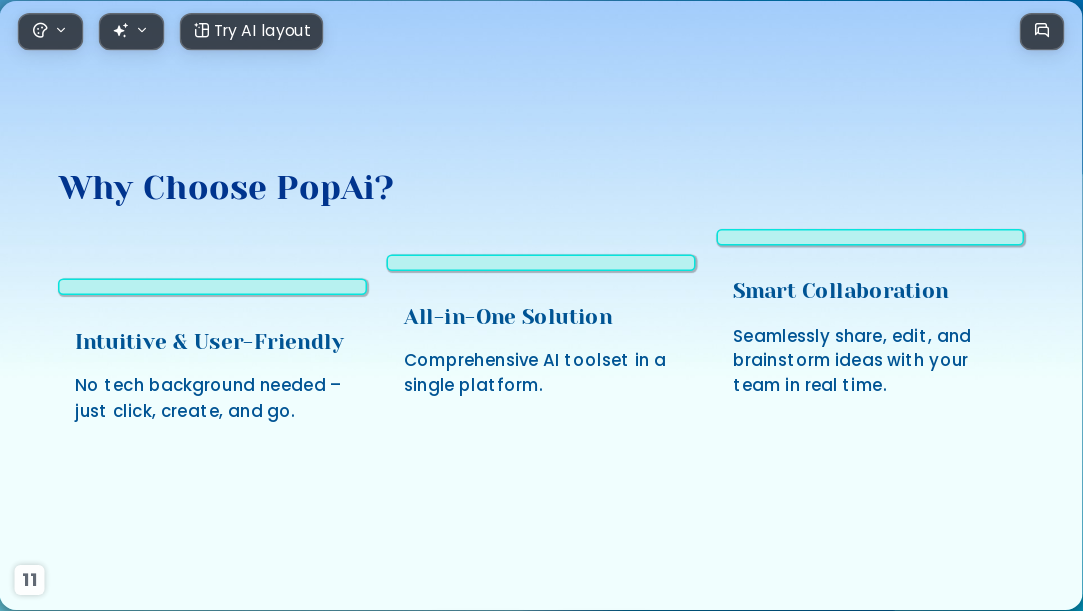 Try AI layout

Why Choose PopAi?

Intuitive & User-Friendly

No tech background needed – just click, create, and go.

All-in-One Solution

Comprehensive AI toolset in a single platform.

Smart Collaboration

Seamlessly share, edit, and brainstorm ideas with your team in real time.

11